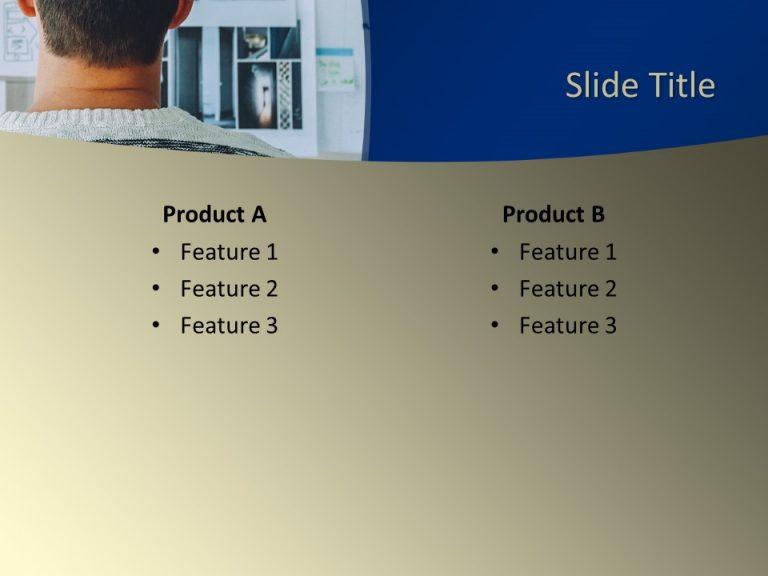 Slide Title

Product A
• Feature 1
• Feature 2
• Feature 3

Product B
• Feature 1
• Feature 2
• Feature 3